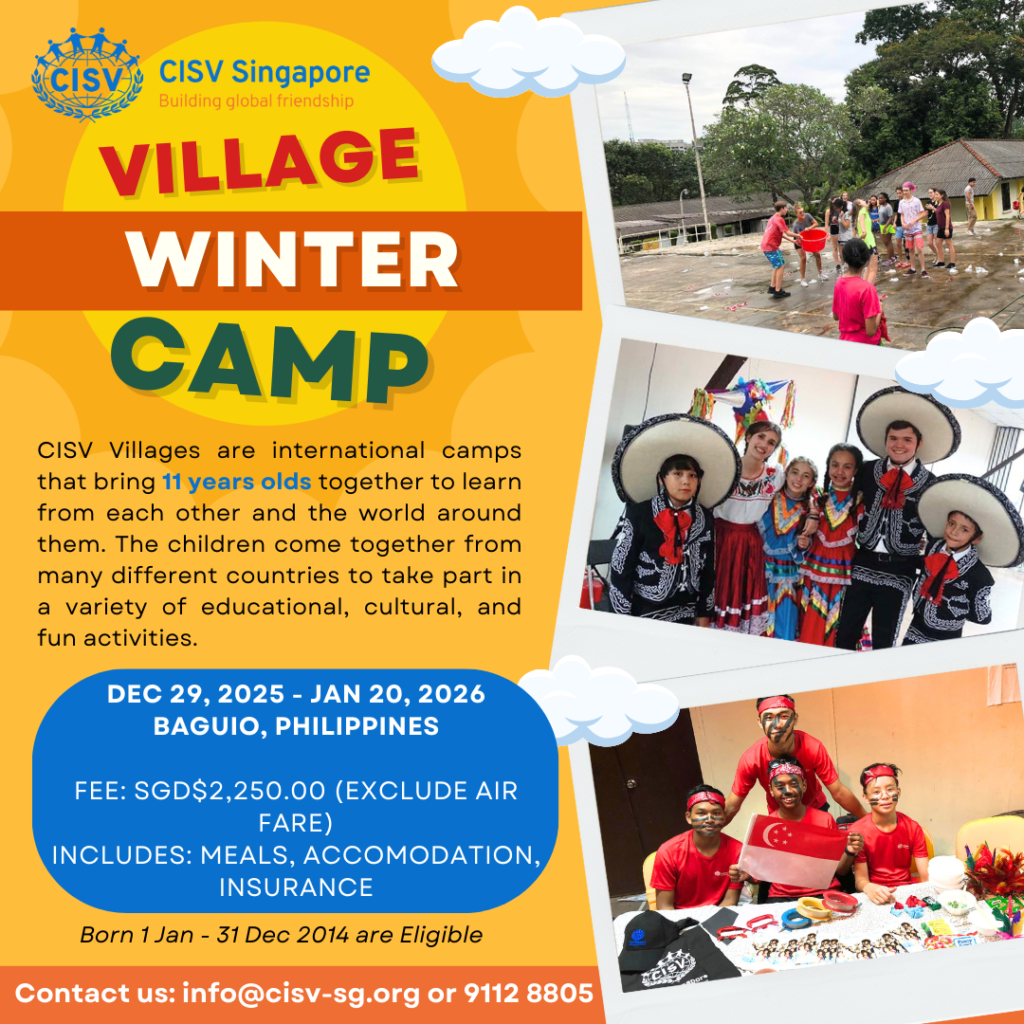 CISV

CISV Singapore
Building global friendship

VILLAGE
WINTER
CAMP

CISV Villages are international camps that bring 11 years olds together to learn from each other and the world around them. The children come together from many different countries to take part in a variety of educational, cultural, and fun activities.

DEC 29, 2025 - JAN 20, 2026
BAGUIO, PHILIPPINES

FEE: SGD$2,250.00 (EXCLUDE AIR FARE)
INCLUDES: MEALS, ACCOMODATION, INSURANCE

Born 1 Jan - 31 Dec 2014 are Eligible

Contact us: info@cisv-sg.org or 9112 8805

CISV